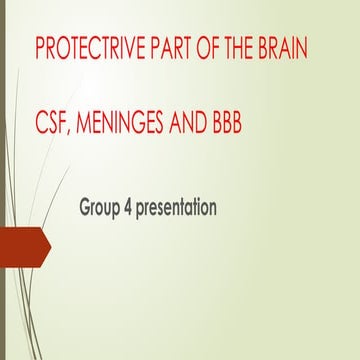 PROTECTRIVE PART OF THE BRAIN

CSF, MENINGES AND BBB

Group 4 presentation